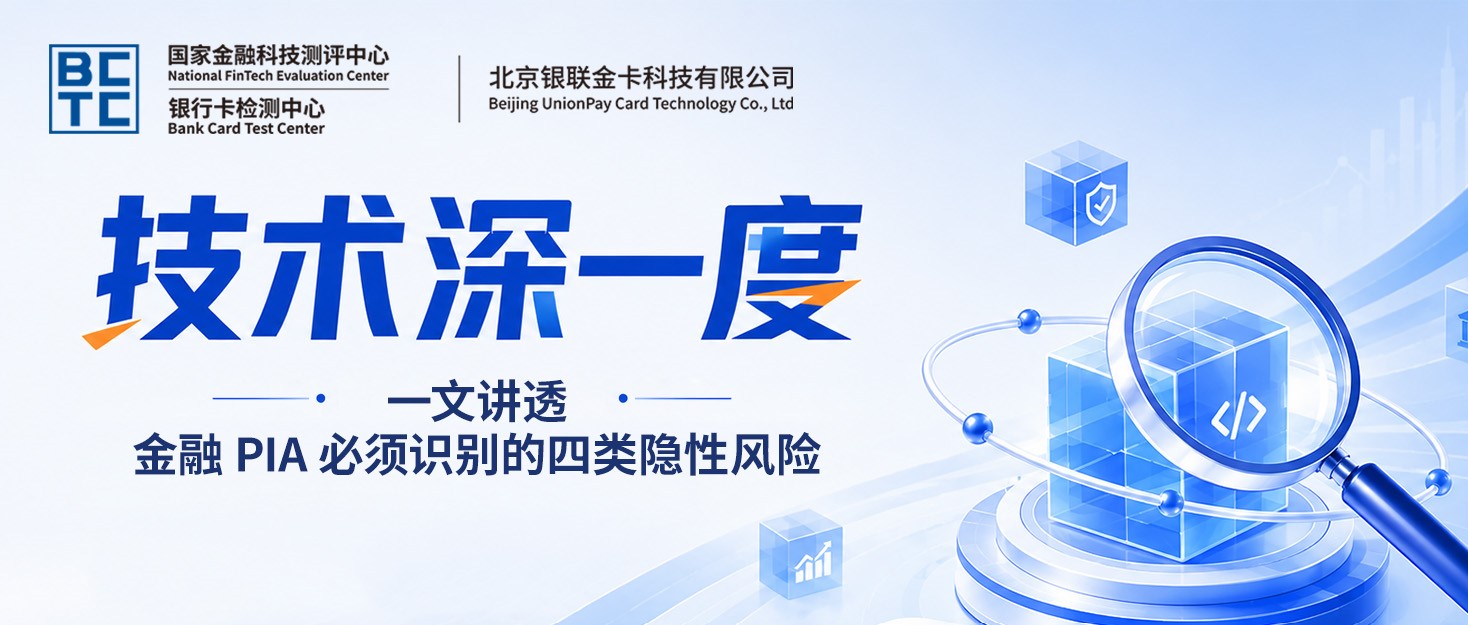 BCTC

国家金融科技测评中心
National FinTech Evaluation Center
银行卡检测中心
Bank Card Test Center

北京银联金卡科技有限公司
Beijing UnionPay Card Technology Co., Ltd

技术深一度

一文讲透
金融 PIA 必须识别的四类隐性风险

</>